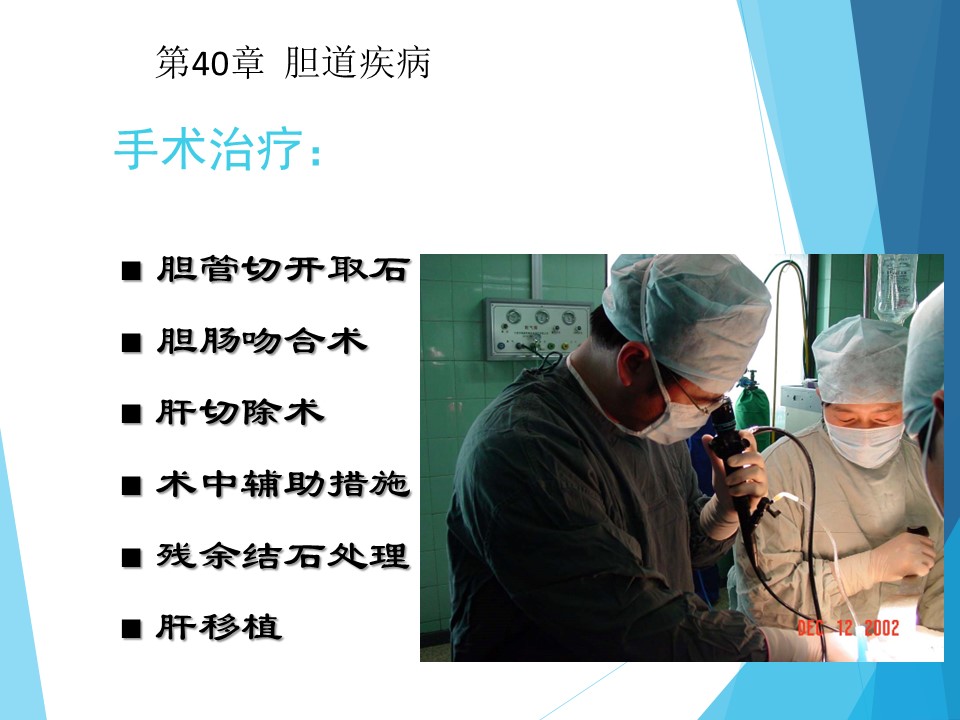 第40章 胆道疾病

手术治疗：

■ 胆管切开取石

■ 胆肠吻合术

■ 肝切除术

■ 术中辅助措施

■ 残余结石处理

■ 肝移植

DEC 12 2002